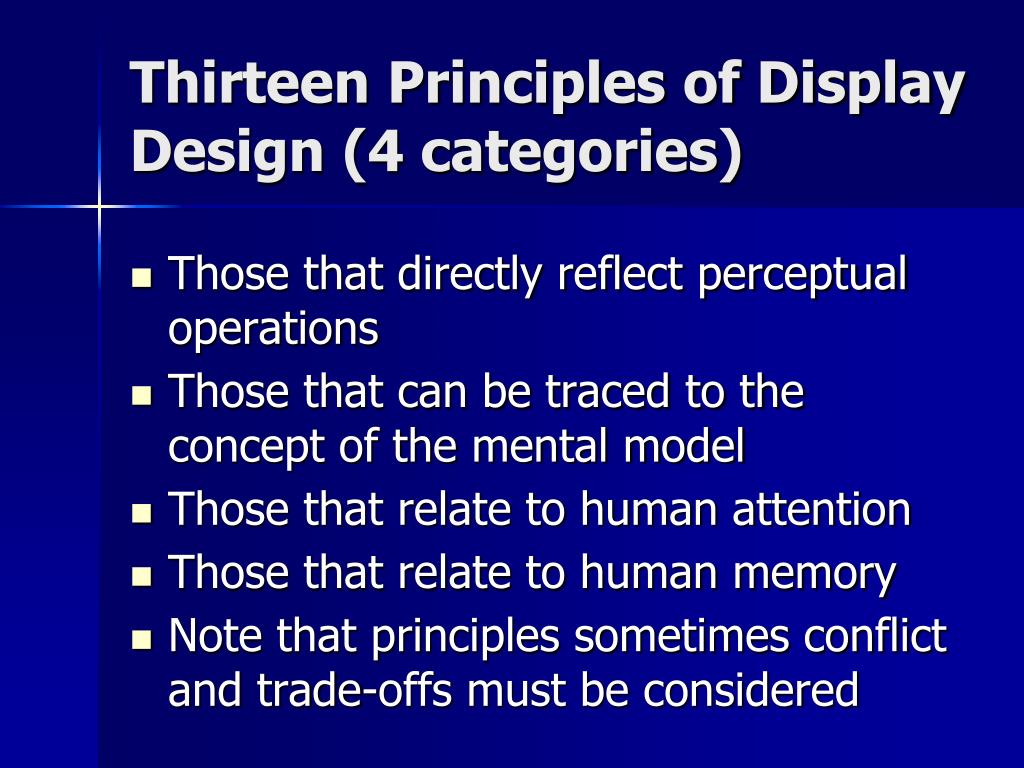 Thirteen Principles of Display Design (4 categories)

- Those that directly reflect perceptual operations
- Those that can be traced to the concept of the mental model
- Those that relate to human attention
- Those that relate to human memory
- Note that principles sometimes conflict and trade-offs must be considered